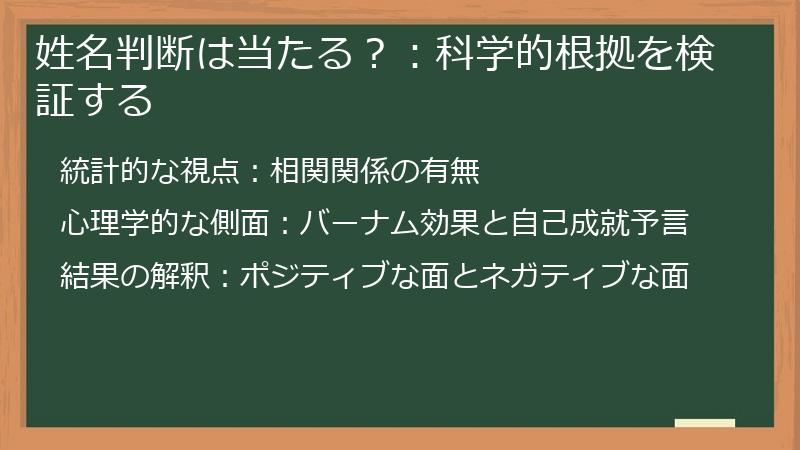 姓名判断は当たる？：科学的根拠を検証する

統計的な視点：相関関係の有無

心理学的な側面：バーナム効果と自己成就予言

結果の解釈：ポジティブな面とネガティブな面